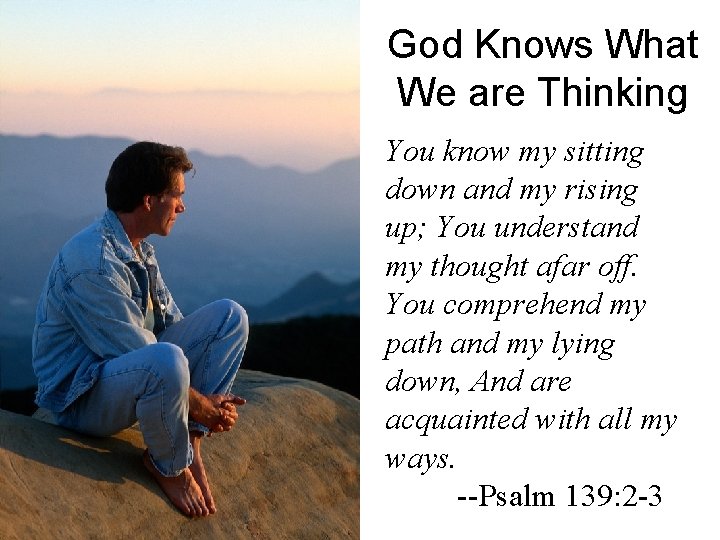 God Knows What We are Thinking

You know my sitting down and my rising up; You understand my thought afar off. You comprehend my path and my lying down, And are acquainted with all my ways.

--Psalm 139:2-3